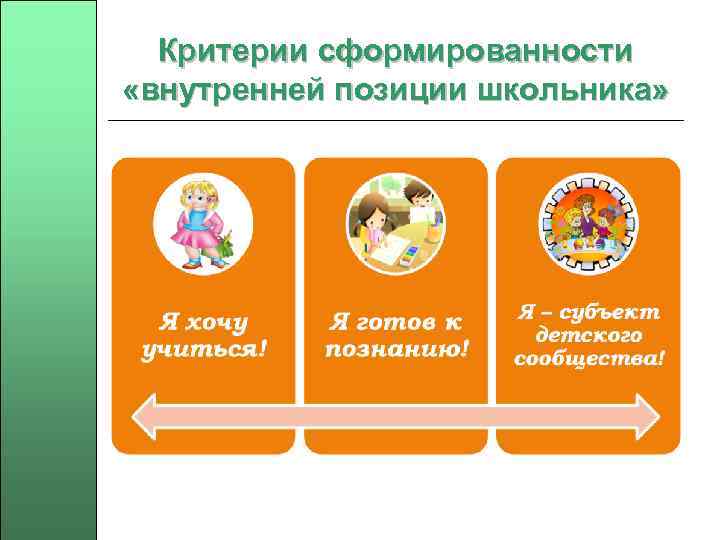 Критерии сформированности «внутренней позиции школьника»

Я хочу учиться!

Я готов к познанию!

Я – субъект детского сообщества!